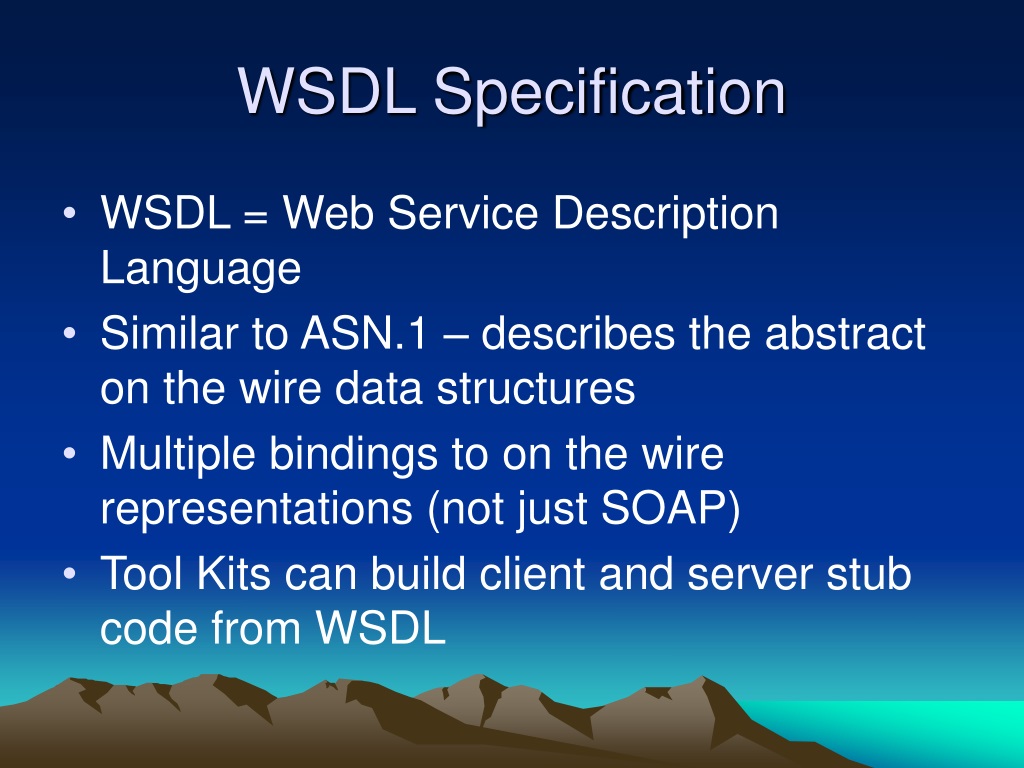 WSDL Specification

• WSDL = Web Service Description Language
• Similar to ASN.1 – describes the abstract on the wire data structures
• Multiple bindings to on the wire representations (not just SOAP)
• Tool Kits can build client and server stub code from WSDL